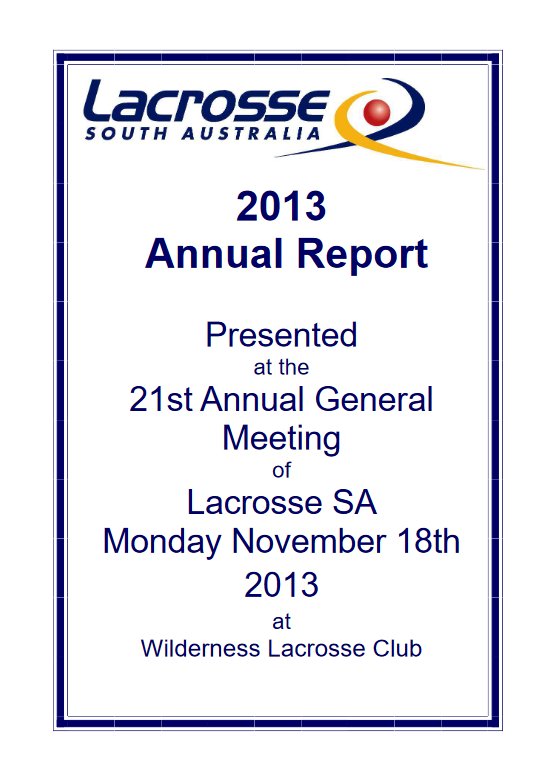 Lacrosse
SOUTH AUSTRALIA

2013
Annual Report

Presented
at the
21st Annual General Meeting
of
Lacrosse SA
Monday November 18th 2013
at
Wilderness Lacrosse Club